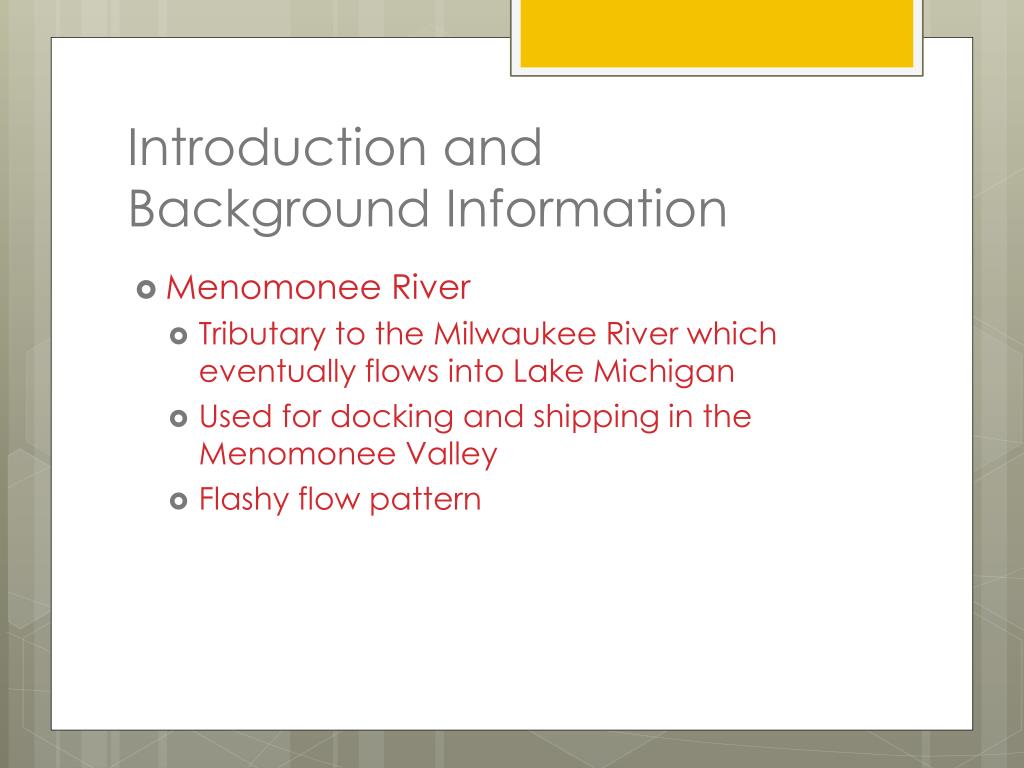 Introduction and Background Information

Menomonee River

Tributary to the Milwaukee River which eventually flows into Lake Michigan

Used for docking and shipping in the Menomonee Valley

Flashy flow pattern